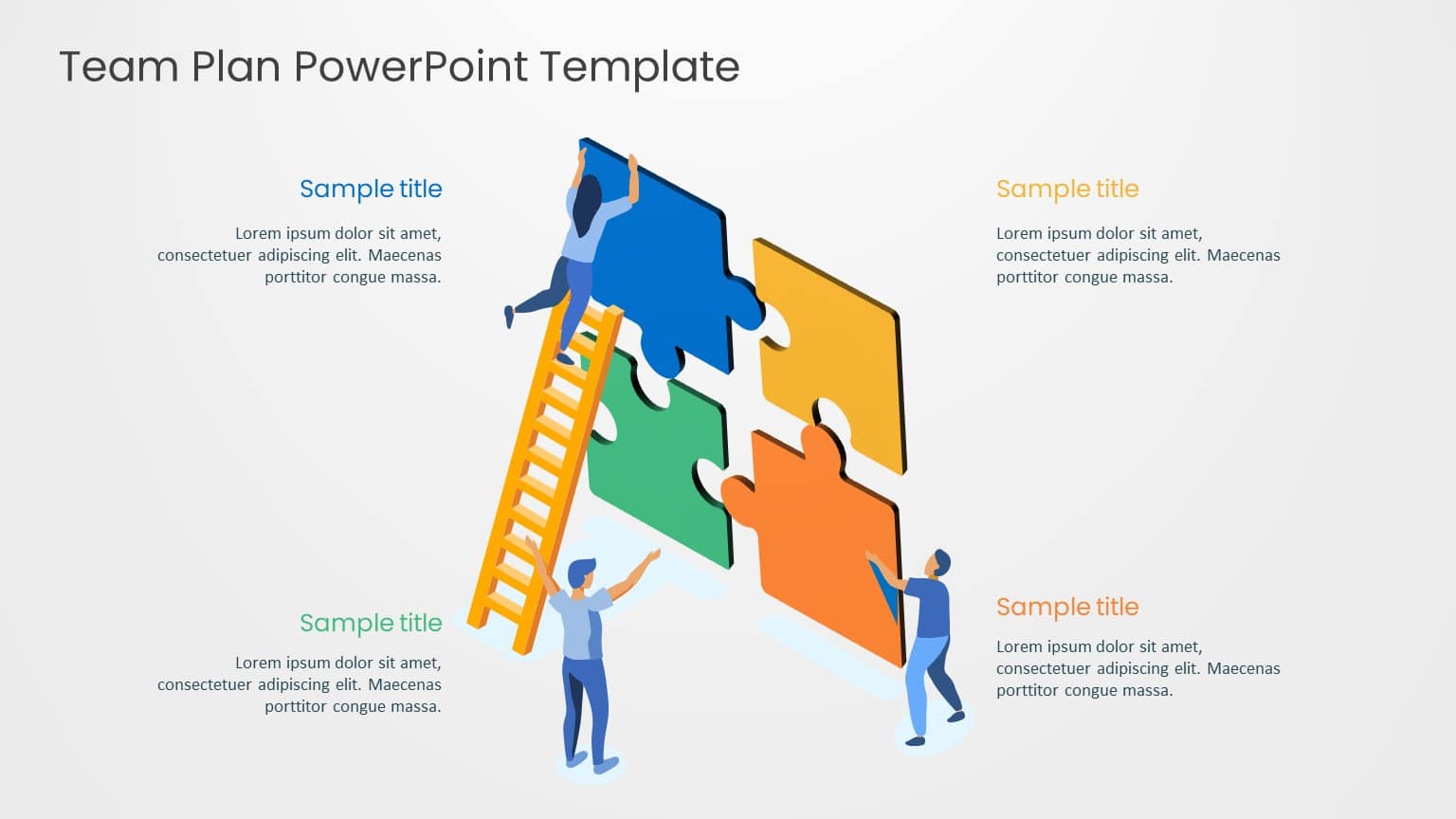 Team Plan PowerPoint Template

Sample title

Lorem ipsum dolor sit amet, consectetuer adipiscing elit. Maecenas porttitor congue massa.

Sample title

Lorem ipsum dolor sit amet, consectetuer adipiscing elit. Maecenas porttitor congue massa.

Sample title

Lorem ipsum dolor sit amet, consectetuer adipiscing elit. Maecenas porttitor congue massa.

Sample title

Lorem ipsum dolor sit amet, consectetuer adipiscing elit. Maecenas porttitor congue massa.